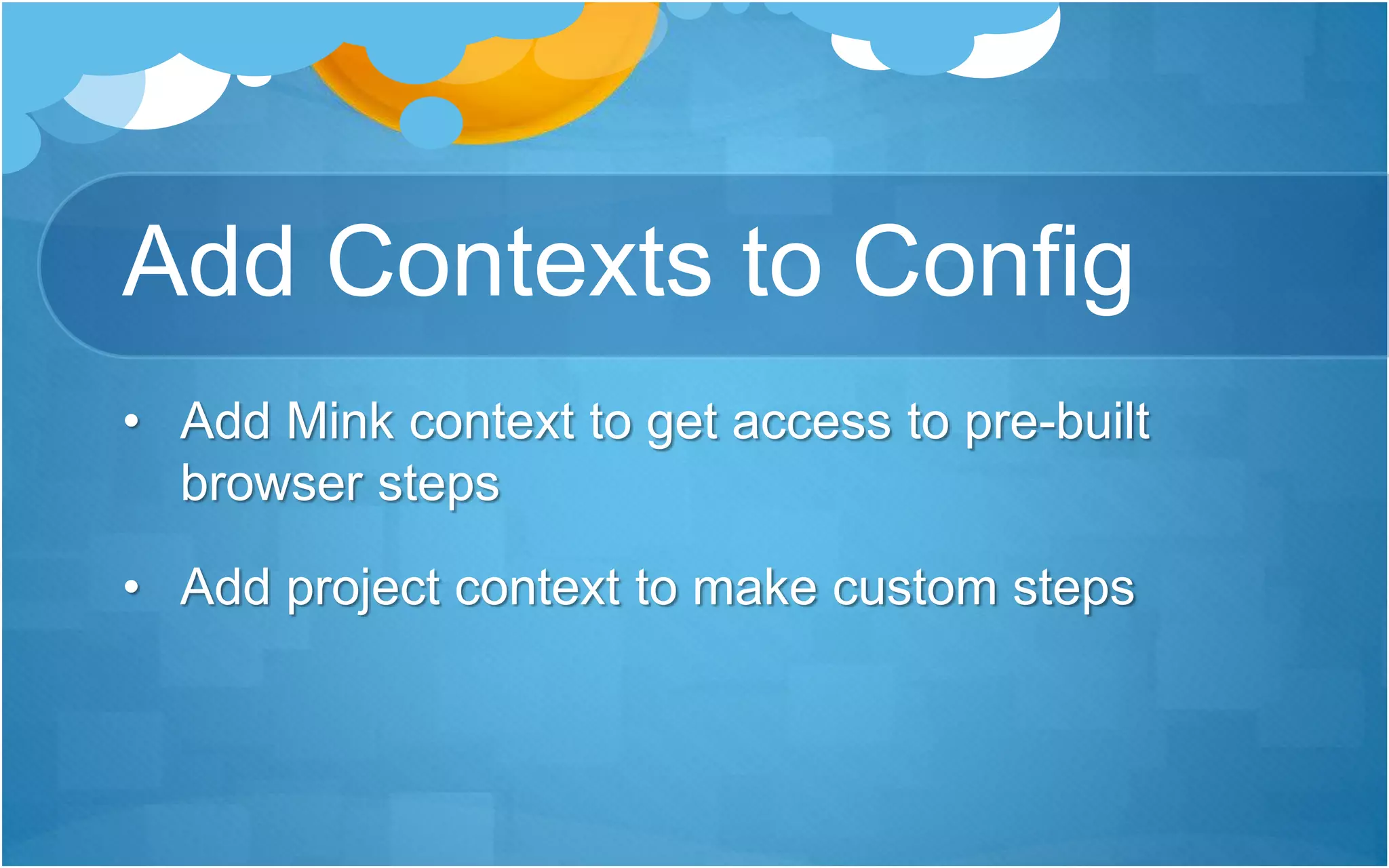 Add Contexts to Config

• Add Mink context to get access to pre-built browser steps

• Add project context to make custom steps